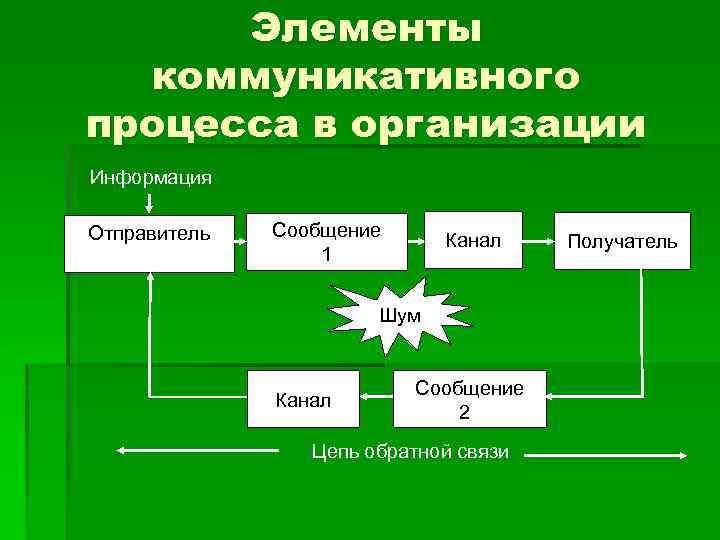 Элементы коммуникативного процесса в организации

Информация

Отправитель

Сообщение 1

Канал

Получатель

Шум

Канал

Сообщение 2

Цепь обратной связи